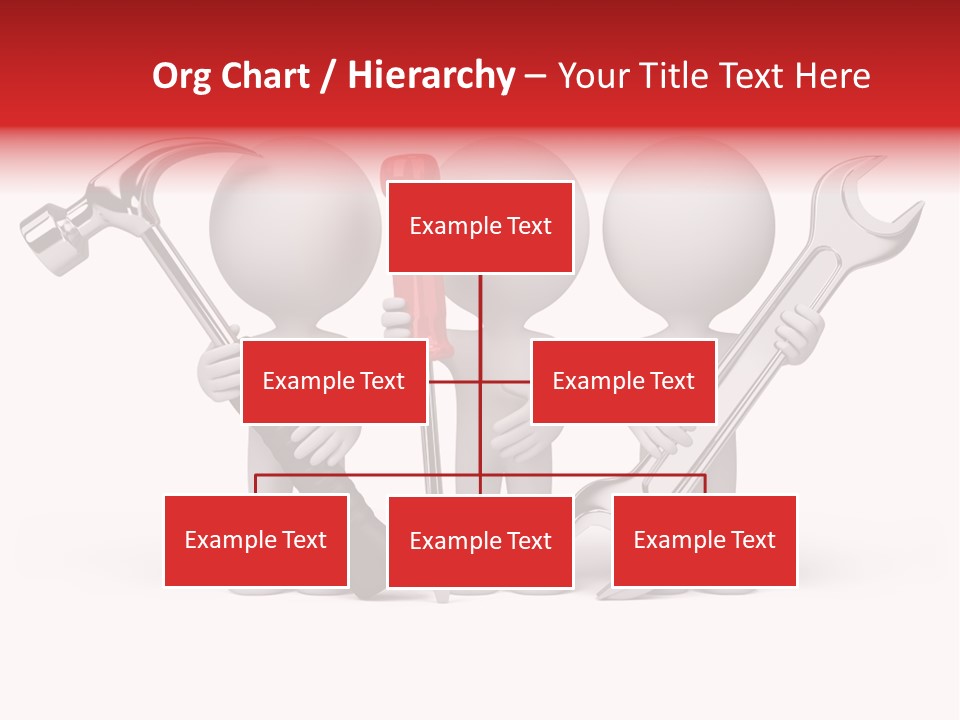 Org Chart / Hierarchy – Your Title Text Here

Example Text

Example Text

Example Text

Example Text

Example Text

Example Text